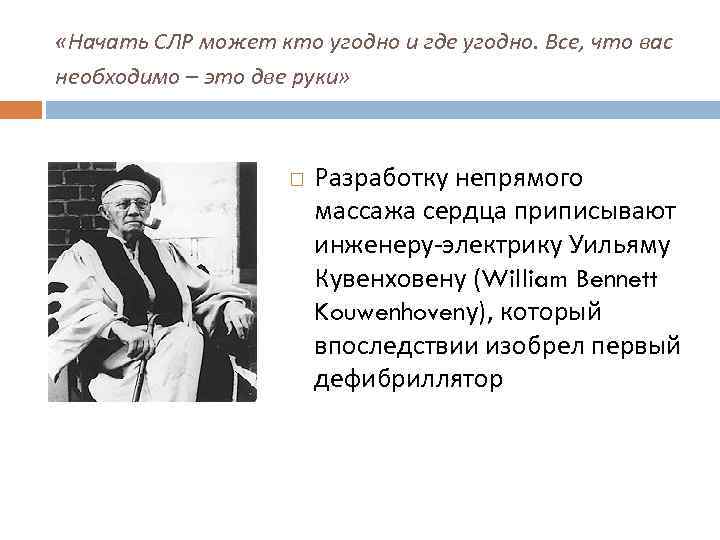 «Начать СЛР может кто угодно и где угодно. Все, что вас необходимо – это две руки»

Разработку непрямого массажа сердца приписывают инженеру-электрику Уильяму Кувенховену (William Bennett Kouwenhoveny), который впоследствии изобрел первый дефибриллятор